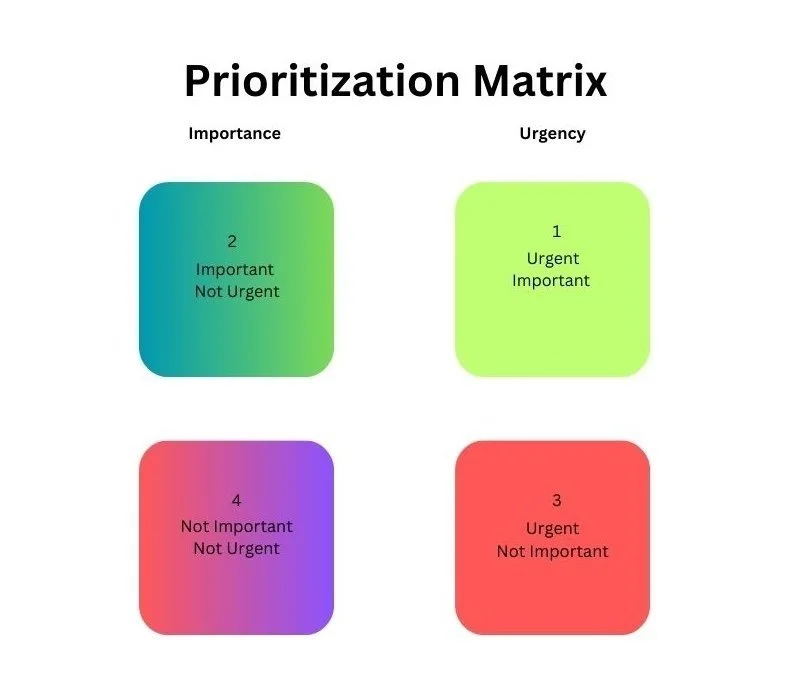 Prioritization Matrix

Importance

Urgency

2
Important
Not Urgent

1
Urgent
Important

4
Not Important
Not Urgent

3
Urgent
Not Important